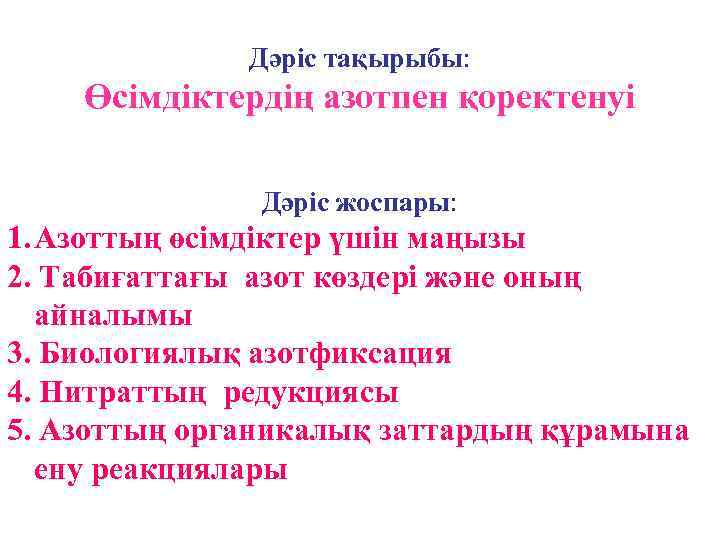 Дәріс тақырыбы:
Өсімдіктердің азотпен қоректенуі

Дәріс жоспары:
1. Азоттың өсімдіктер үшін маңызы
2. Табиғаттағы азот көздері және оның айналымы
3. Биологиялық азотфиксация
4. Нитраттың редукциясы
5. Азоттың органикалық заттардың құрамына ену реакциялары